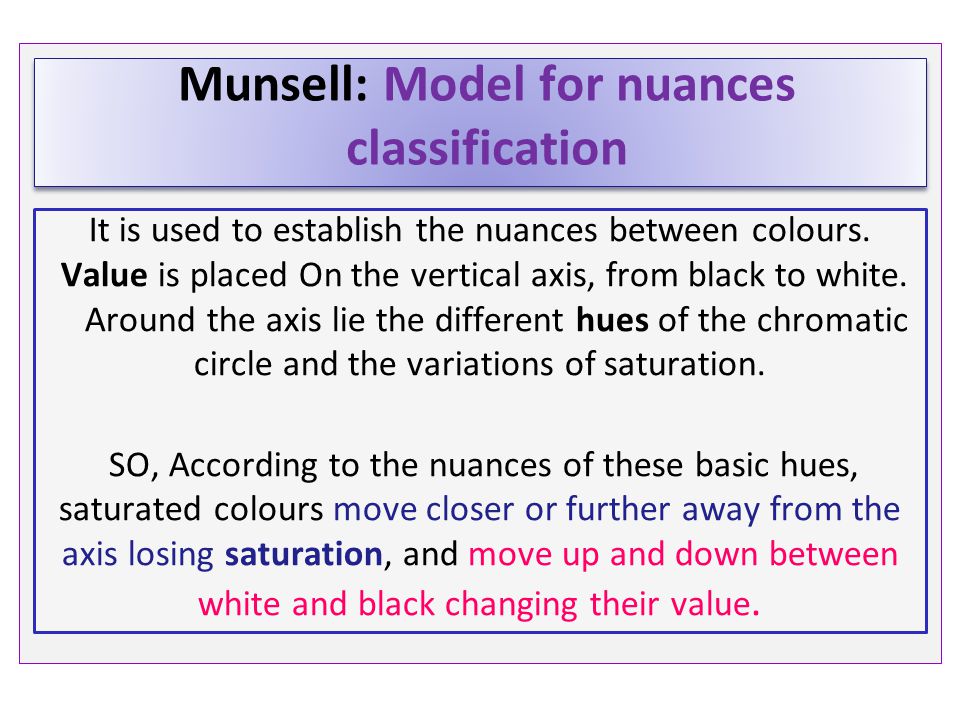 Munsell: Model for nuances classification

It is used to establish the nuances between colours. Value is placed On the vertical axis, from black to white. Around the axis lie the different hues of the chromatic circle and the variations of saturation.

SO, According to the nuances of these basic hues, saturated colours move closer or further away from the axis losing saturation, and move up and down between white and black changing their value.